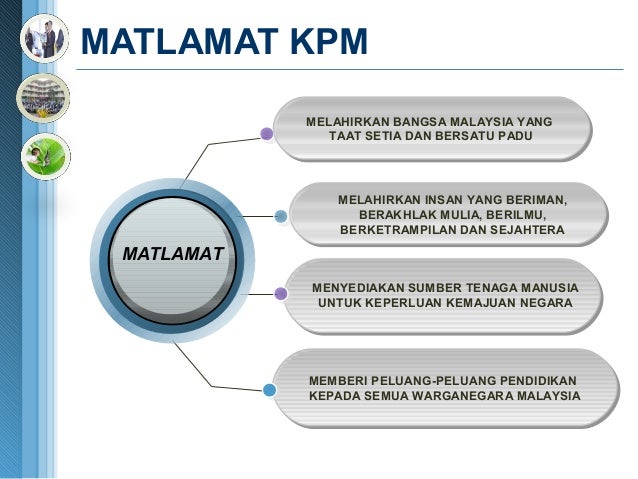 MATLAMAT KPM

MATLAMAT

MELAHIRKAN BANGSA MALAYSIA YANG TAAT SETIA DAN BERSATU PADU

MELAHIRKAN INSAN YANG BERIMAN, BERAKHLAK MULIA, BERILMU, BERKETRAMPILAN DAN SEJAHTERA

MENYEDIAKAN SUMBER TENAGA MANUSIA UNTUK KEPERLUAN KEMAJUAN NEGARA

MEMBERI PELUANG-PELUANG PENDIDIKAN KEPADA SEMUA WARGANEGARA MALAYSIA